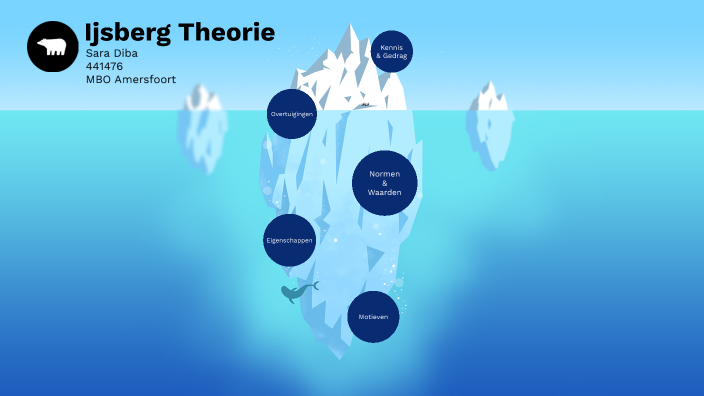 Ijsberg Theorie
Sara Diba
441476
MBO Amersfoort

Kennis & Gedrag

Overtuigingen

Normen & Waarden

Eigenschappen

Motieven